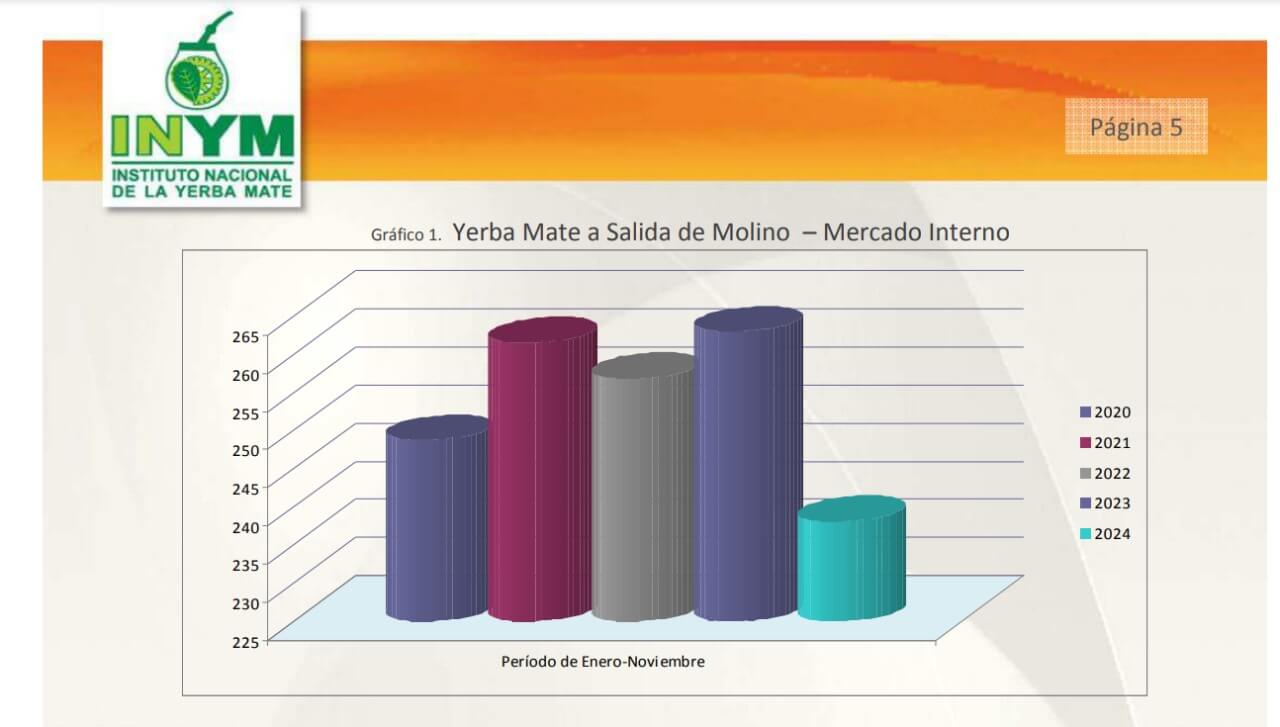 INYM
INSTITUTO NACIONAL DE LA YERBA MATE

Página 5

Gráfico 1. Yerba Mate a Salida de Molino – Mercado Interno

265
260
255
250
245
240
235
230
225

Período de Enero-Noviembre

2020
2021
2022
2023
2024